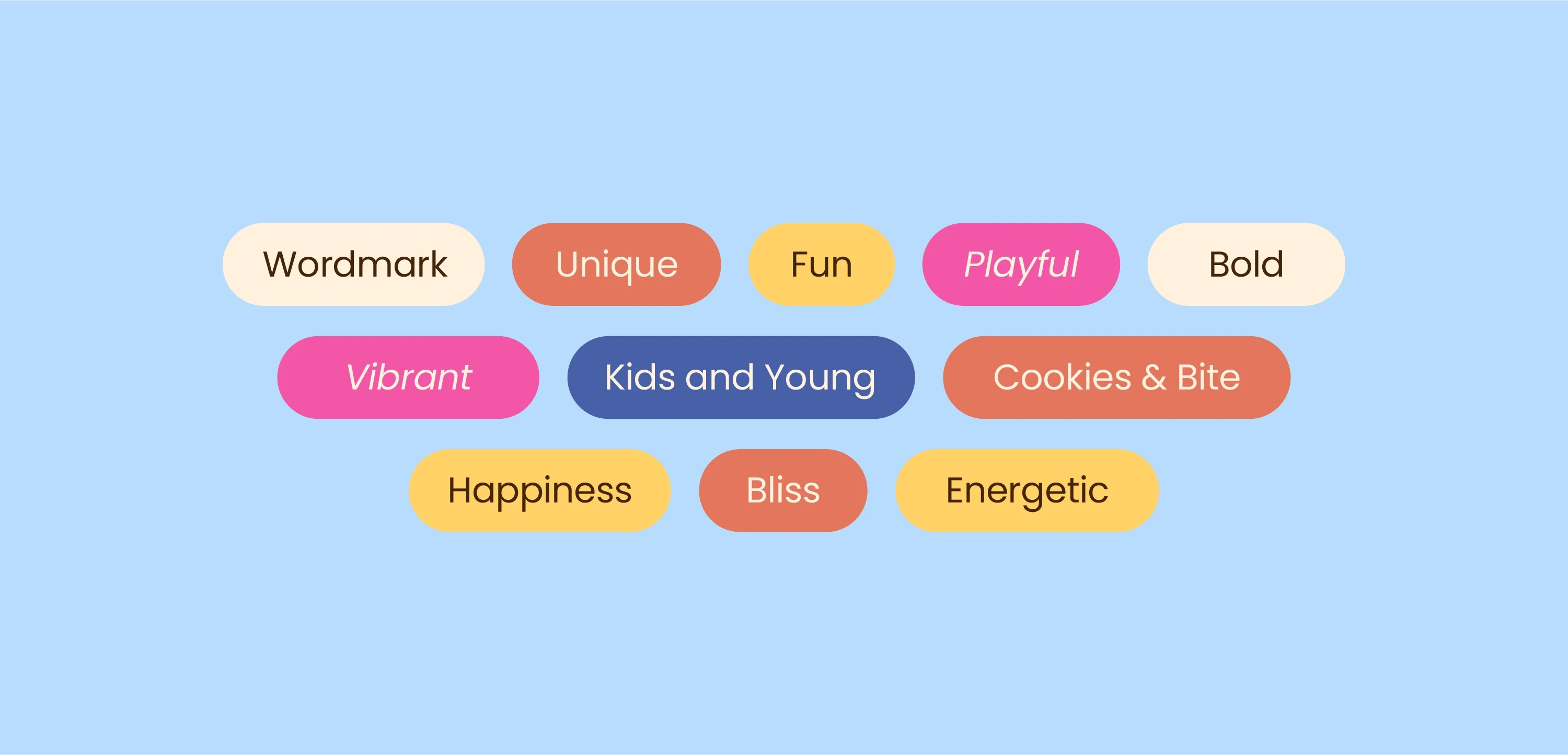 Wordmark Unique Fun Playful Bold

Vibrant Kids and Young Cookies & Bite

Happiness Bliss Energetic